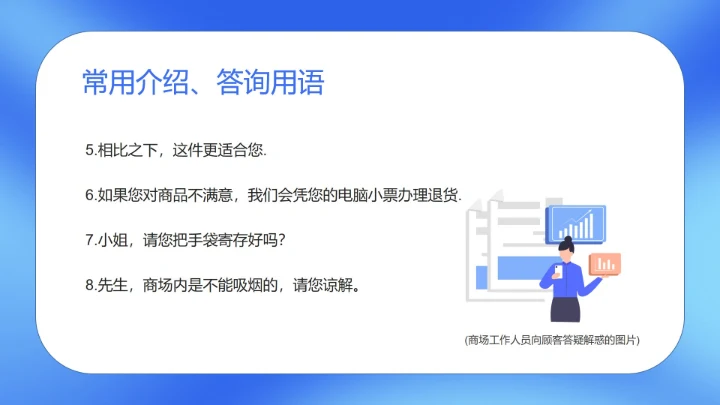 常用介绍、答询用语

5.相比之下，这件更适合您.

6.如果您对商品不满意，我们会凭您的电脑小票办理退货.

7.小姐，请您把手袋寄存好吗?

8.先生，商场内是不能吸烟的，请您谅解。

(商场工作人员向顾客答疑解惑的图片)